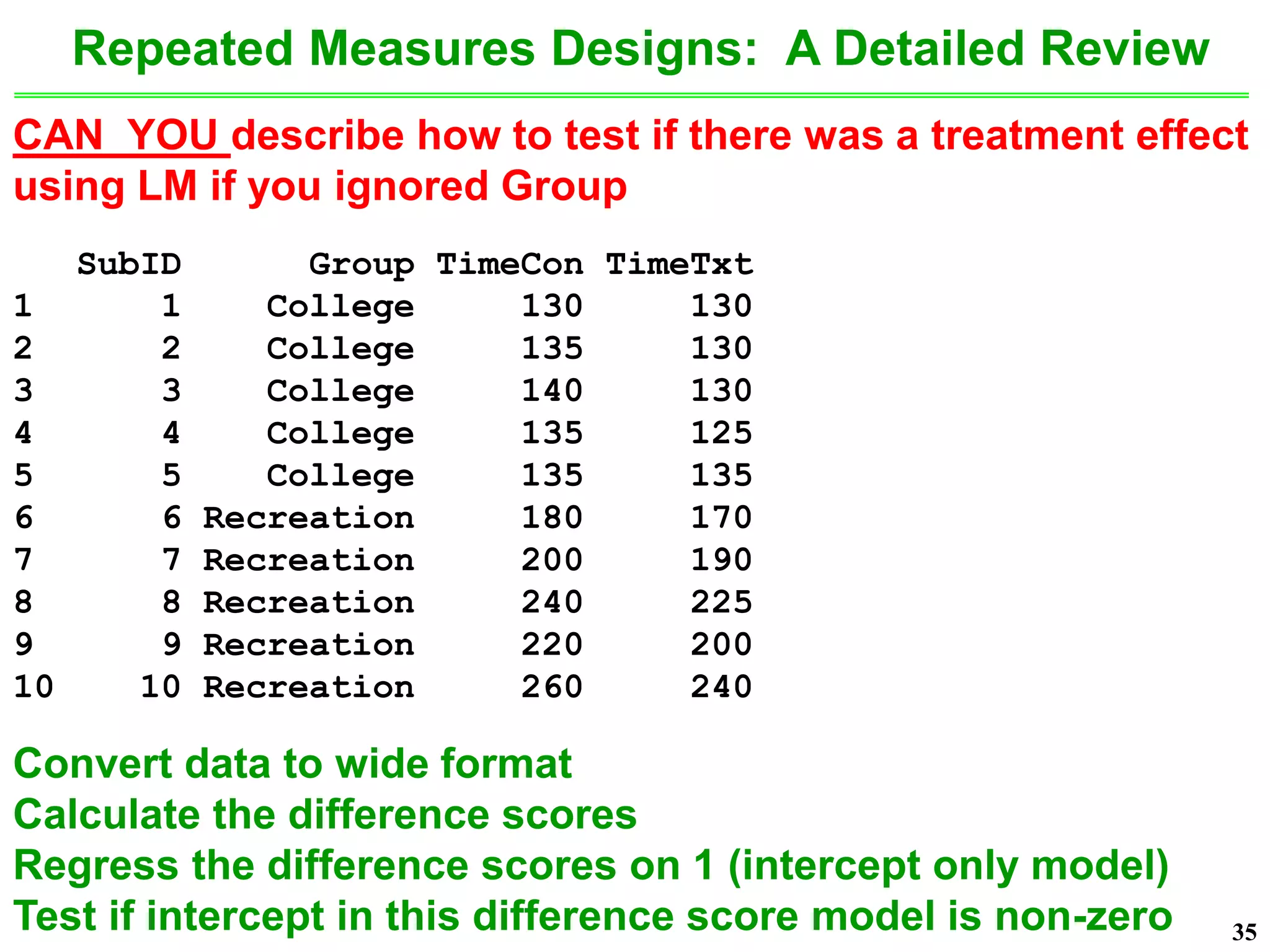 Repeated Measures Designs: A Detailed Review

CAN YOU describe how to test if there was a treatment effect using LM if you ignored Group

|  | SubID | Group | TimeCon | TimeTxt |
|---|---|---|---|---|
| 1 | 1 | College | 130 | 130 |
| 2 | 2 | College | 135 | 130 |
| 3 | 3 | College | 140 | 130 |
| 4 | 4 | College | 135 | 125 |
| 5 | 5 | College | 135 | 135 |
| 6 | 6 | Recreation | 180 | 170 |
| 7 | 7 | Recreation | 200 | 190 |
| 8 | 8 | Recreation | 240 | 225 |
| 9 | 9 | Recreation | 220 | 200 |
| 10 | 10 | Recreation | 260 | 240 |

Convert data to wide format
Calculate the difference scores
Regress the difference scores on 1 (intercept only model)
Test if intercept in this difference score model is non-zero

35